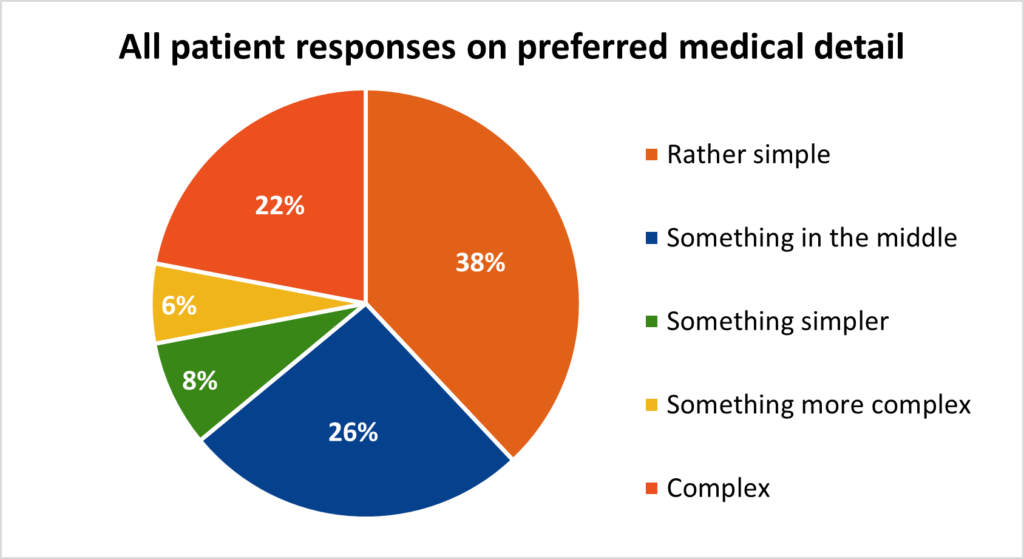 All patient responses on preferred medical detail

22%

38%

6%

8%

26%

Rather simple

Something in the middle

Something simpler

Something more complex

Complex